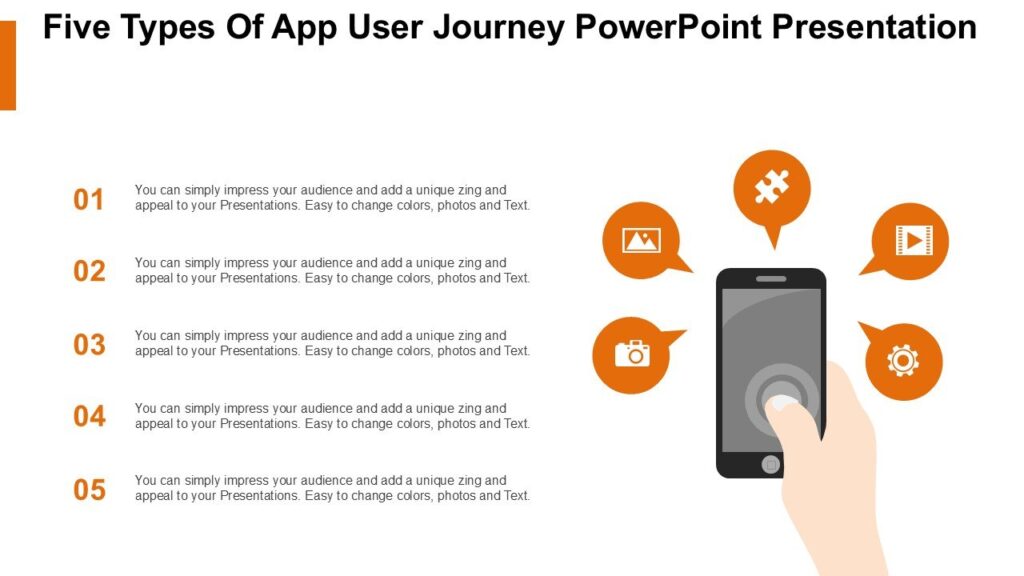 Five Types Of App User Journey PowerPoint Presentation

01 You can simply impress your audience and add a unique zing and appeal to your Presentations. Easy to change colors, photos and Text.

02 You can simply impress your audience and add a unique zing and appeal to your Presentations. Easy to change colors, photos and Text.

03 You can simply impress your audience and add a unique zing and appeal to your Presentations. Easy to change colors, photos and Text.

04 You can simply impress your audience and add a unique zing and appeal to your Presentations. Easy to change colors, photos and Text.

05 You can simply impress your audience and add a unique zing and appeal to your Presentations. Easy to change colors, photos and Text.